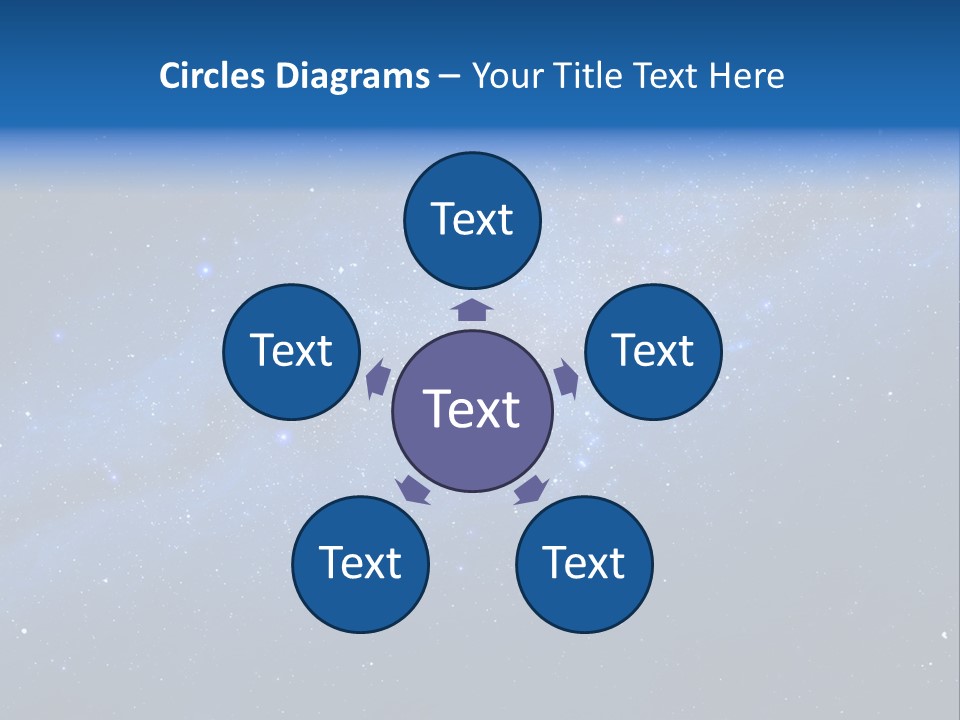 Circles Diagrams – Your Title Text Here

Text

Text

Text

Text

Text

Text